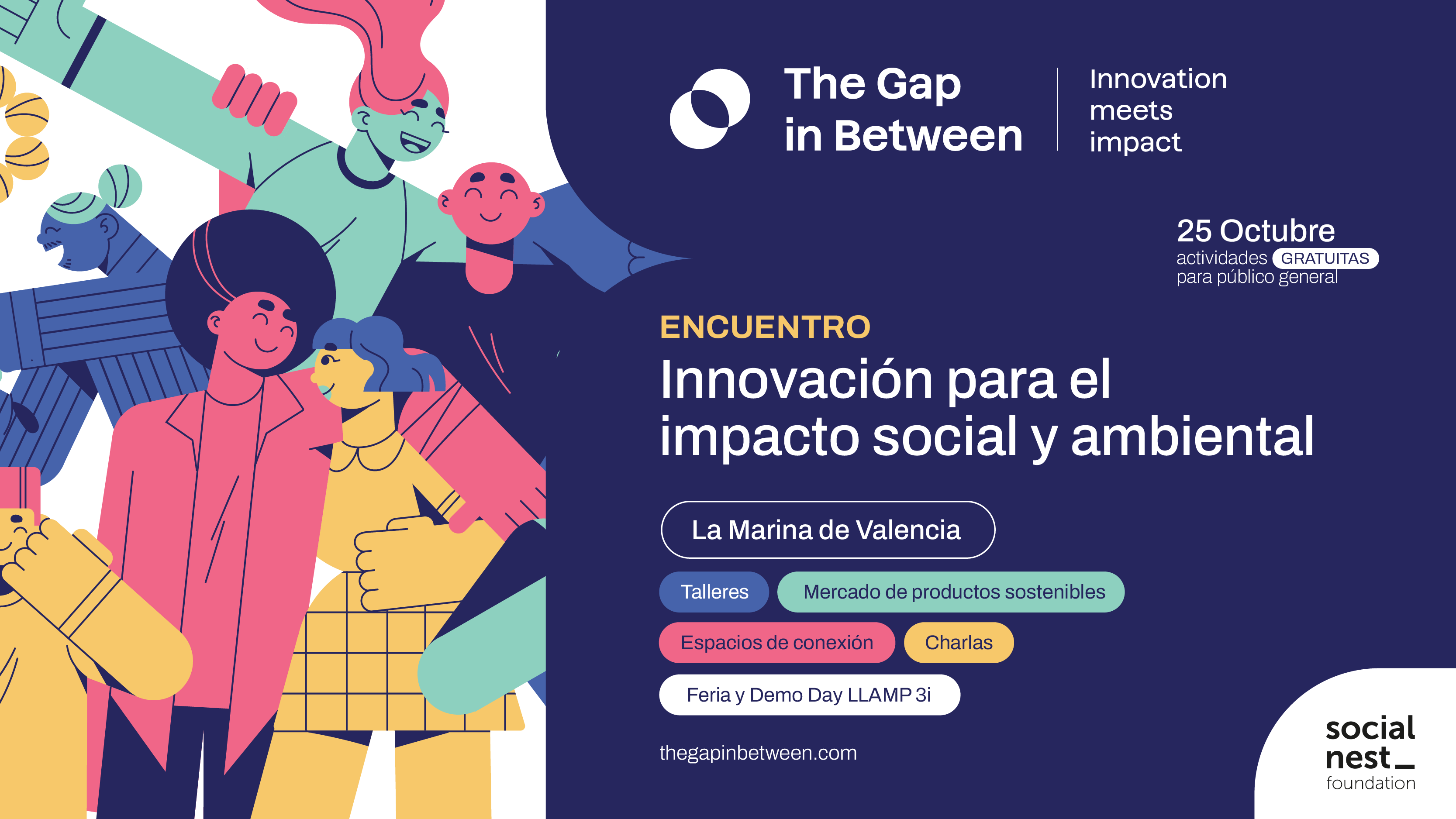 The Gap in Between

Innovation meets impact

25 Octubre
actividades GRATUITAS
para público general

ENCUENTRO
Innovación para el impacto social y ambiental

La Marina de Valencia

Talleres

Mercado de productos sostenibles

Espacios de conexión

Charlas

Feria y Demo Day LLAMP 3i

thegapinbetween.com

social nest_ foundation